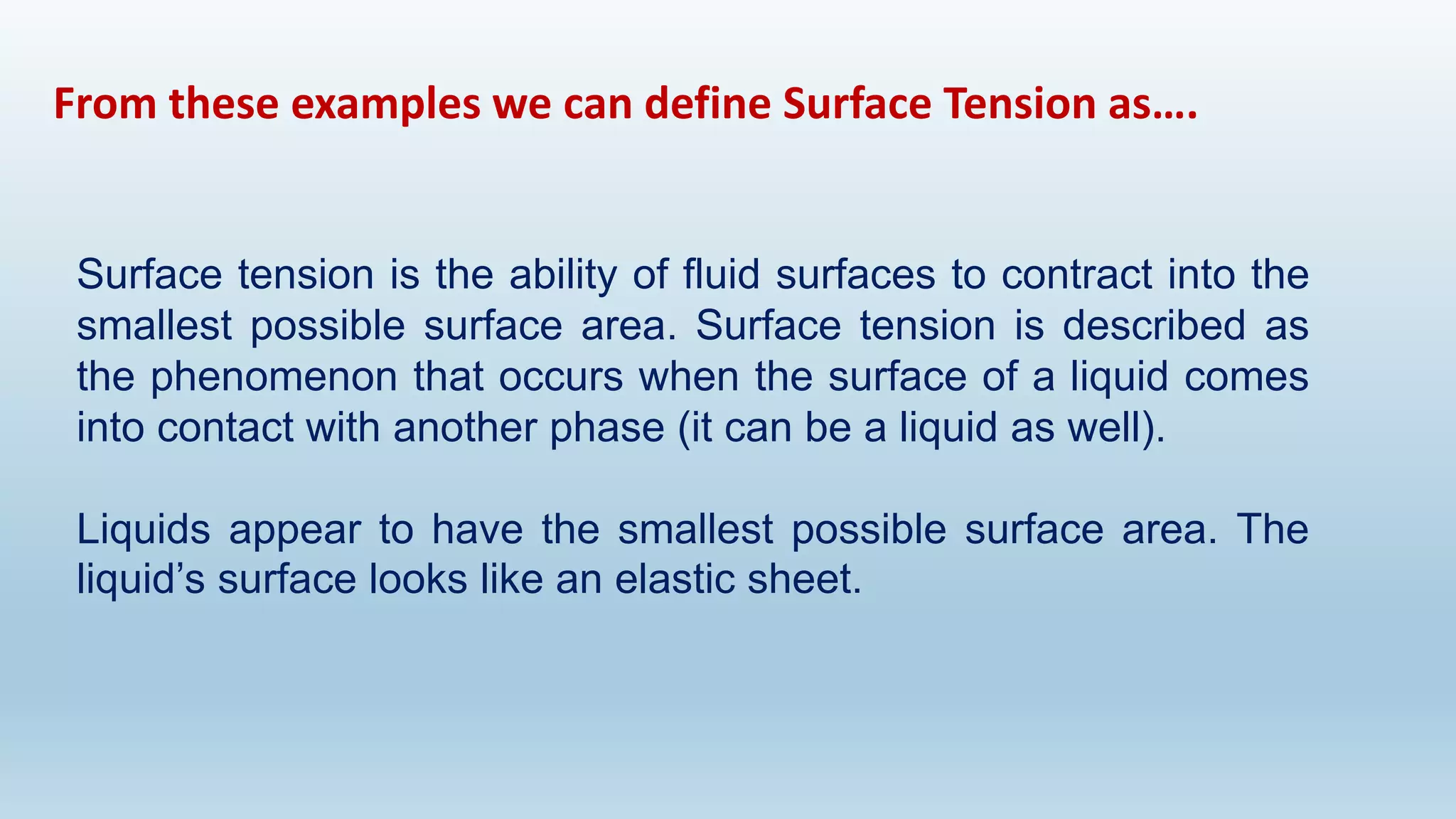 From these examples we can define Surface Tension as….

Surface tension is the ability of fluid surfaces to contract into the smallest possible surface area. Surface tension is described as the phenomenon that occurs when the surface of a liquid comes into contact with another phase (it can be a liquid as well).

Liquids appear to have the smallest possible surface area. The liquid’s surface looks like an elastic sheet.